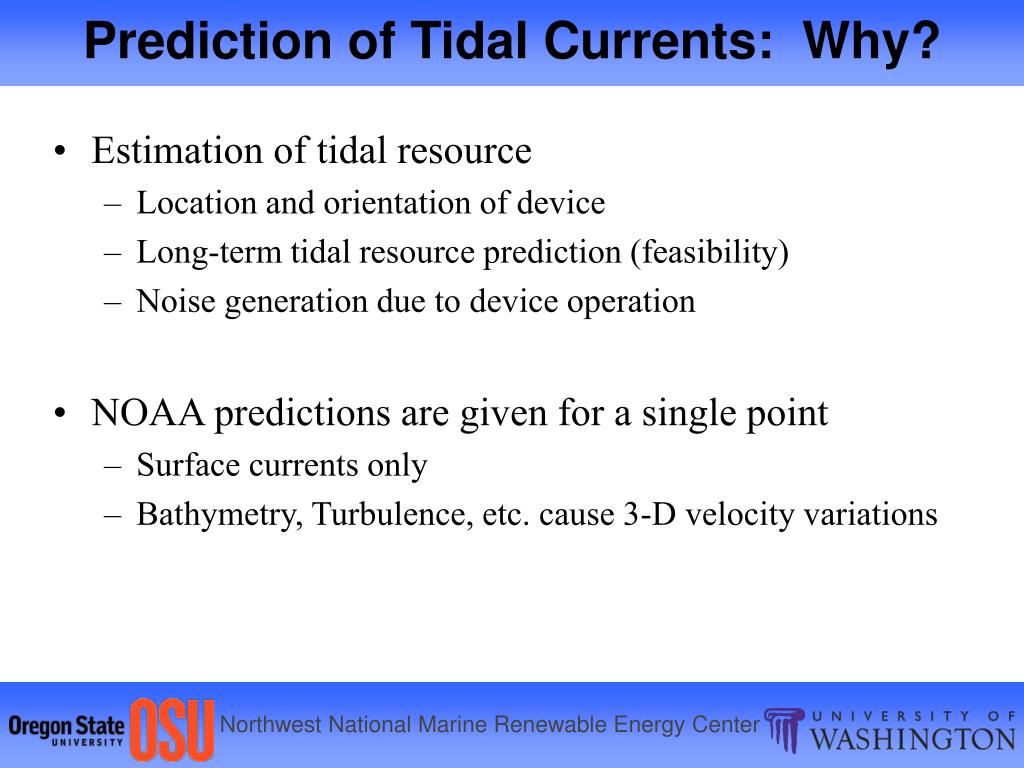 Prediction of Tidal Currents: Why?

• Estimation of tidal resource
– Location and orientation of device
– Long-term tidal resource prediction (feasibility)
– Noise generation due to device operation

• NOAA predictions are given for a single point
– Surface currents only
– Bathymetry, Turbulence, etc. cause 3-D velocity variations

Oregon State UNIVERSITY OSU Northwest National Marine Renewable Energy Center UNIVERSITY OF WASHINGTON